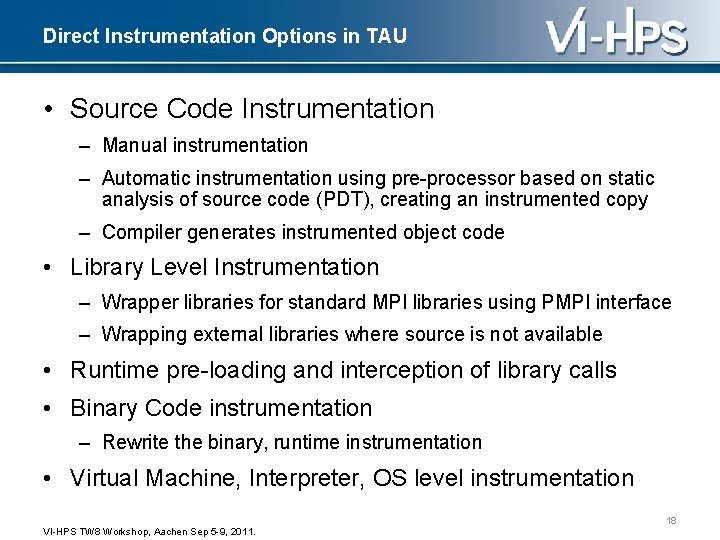 Direct Instrumentation Options in TAU

VI-HPS

• Source Code Instrumentation
– Manual instrumentation
– Automatic instrumentation using pre-processor based on static analysis of source code (PDT), creating an instrumented copy
– Compiler generates instrumented object code
• Library Level Instrumentation
– Wrapper libraries for standard MPI libraries using PMPI interface
– Wrapping external libraries where source is not available
• Runtime pre-loading and interception of library calls
• Binary Code instrumentation
– Rewrite the binary, runtime instrumentation
• Virtual Machine, Interpreter, OS level instrumentation

18

VI-HPS TW8 Workshop, Aachen Sep 5-9, 2011.